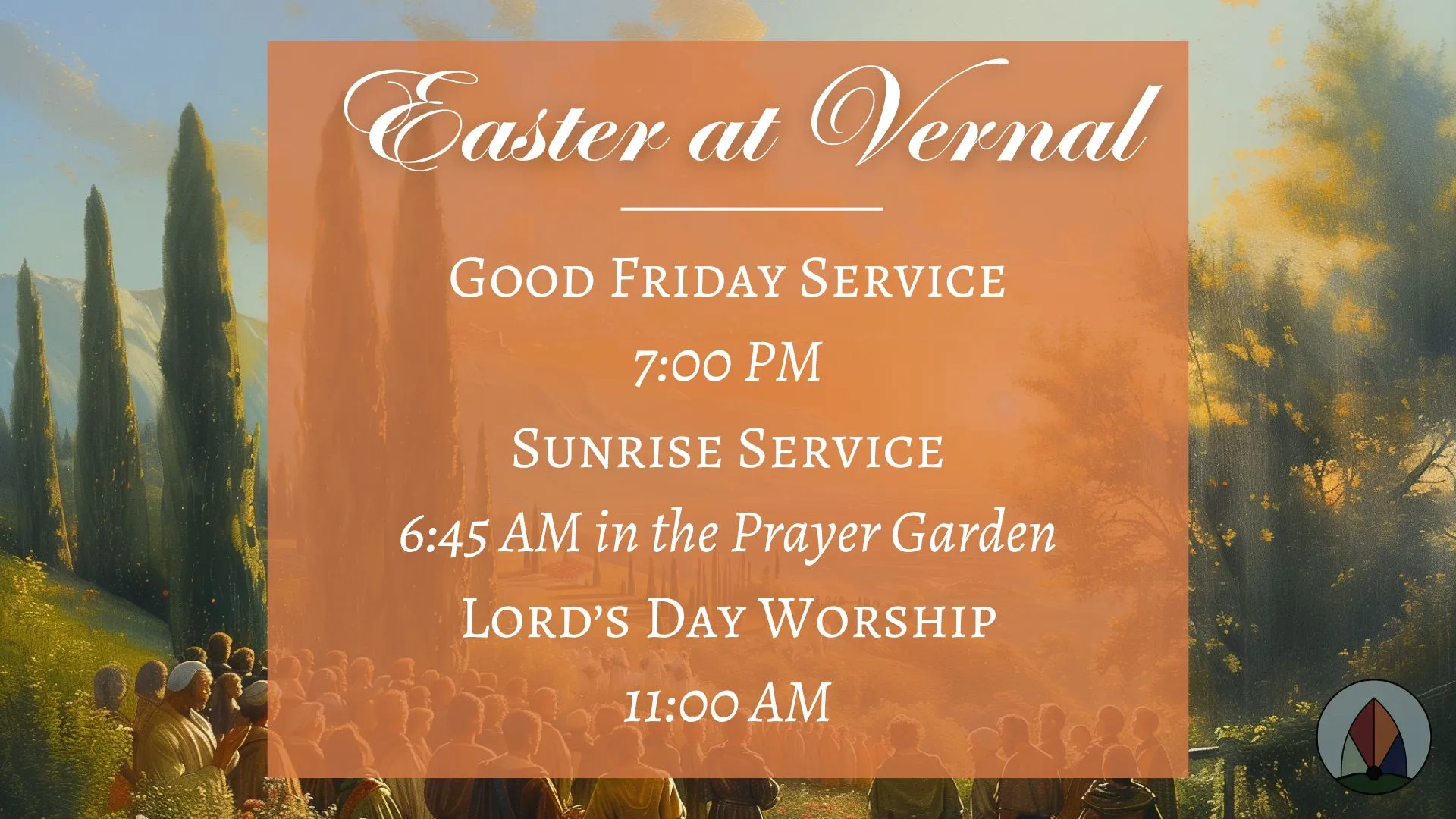 Easter at Vernal

Good Friday Service

7:00 PM

Sunrise Service

6:45 AM in the Prayer Garden

Lord's Day Worship

11:00 AM